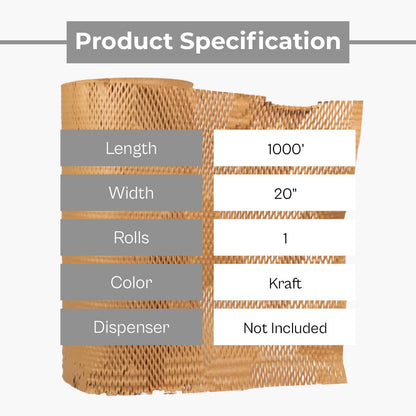 Product Specification

| Length | 1000' |
|---|---|
| Width | 20" |
| Rolls | 1 |
| Color | Kraft |
| Dispenser | Not Included |